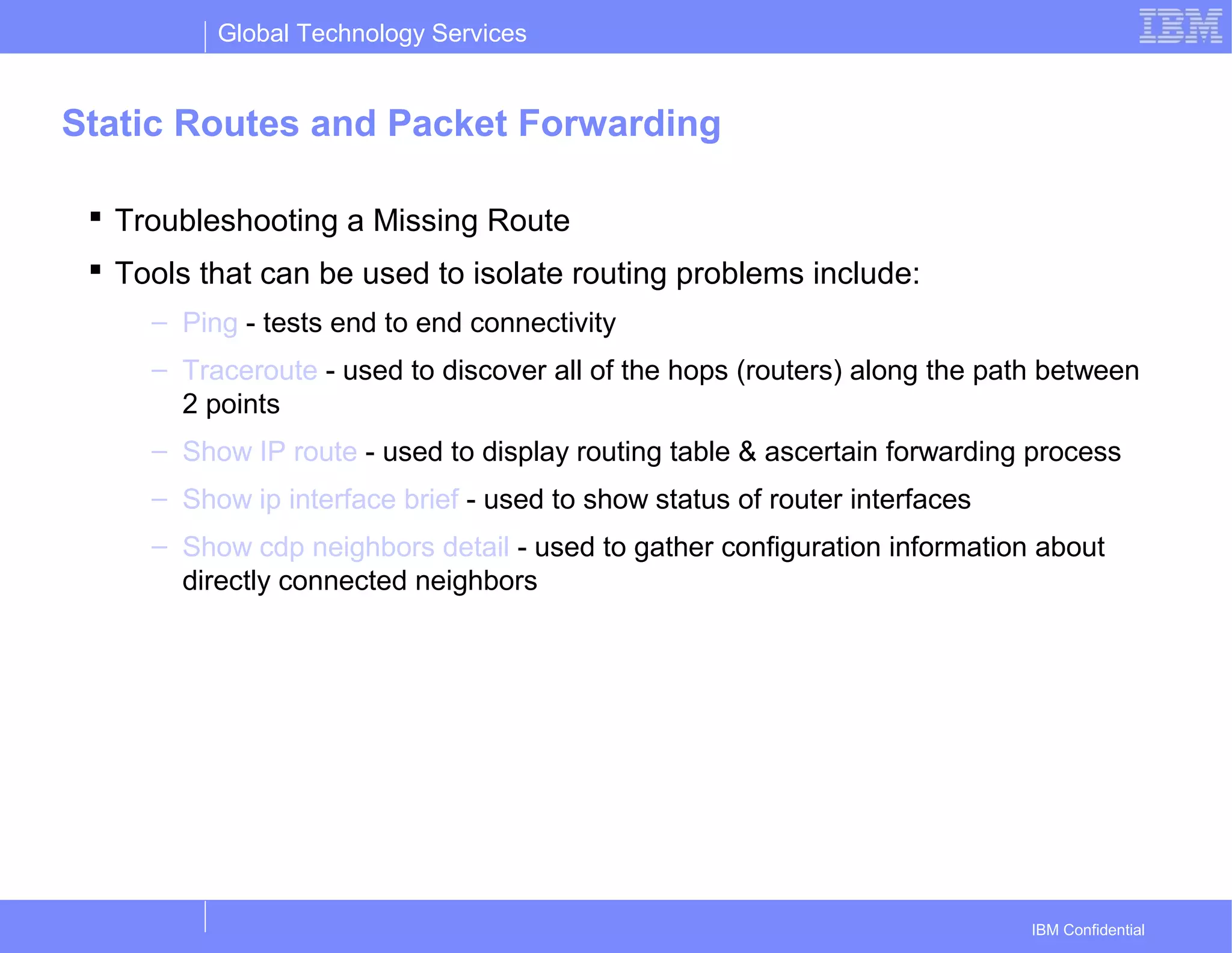 Global Technology Services

IBM

Static Routes and Packet Forwarding

▪ Troubleshooting a Missing Route

▪ Tools that can be used to isolate routing problems include:

– Ping - tests end to end connectivity

– Traceroute - used to discover all of the hops (routers) along the path between 2 points

– Show IP route - used to display routing table & ascertain forwarding process

– Show ip interface brief - used to show status of router interfaces

– Show cdp neighbors detail - used to gather configuration information about directly connected neighbors

IBM Confidential